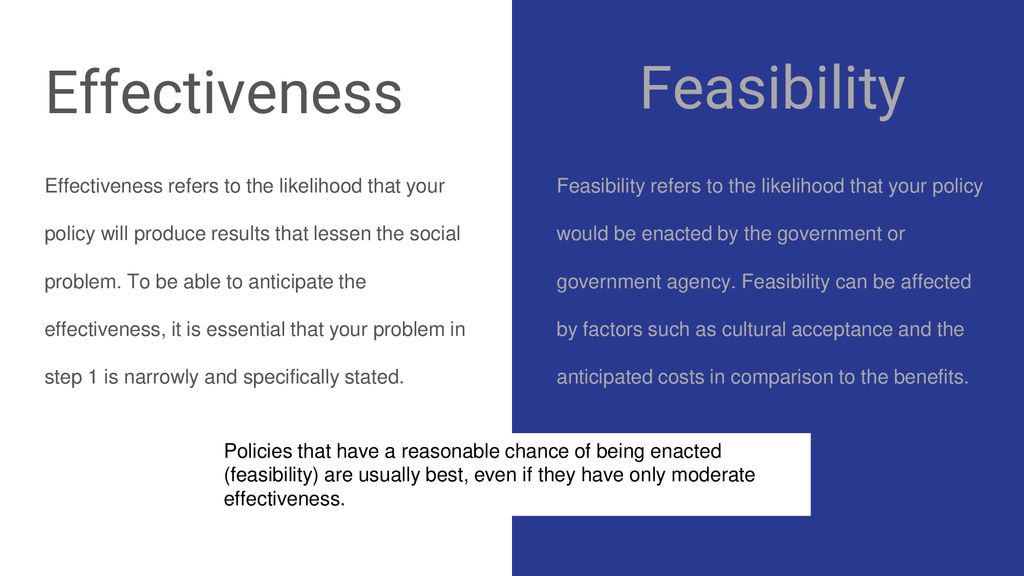 Effectiveness

Effectiveness refers to the likelihood that your policy will produce results that lessen the social problem. To be able to anticipate the effectiveness, it is essential that your problem in step 1 is narrowly and specifically stated.

Feasibility

Feasibility refers to the likelihood that your policy would be enacted by the government or government agency. Feasibility can be affected by factors such as cultural acceptance and the anticipated costs in comparison to the benefits.

Policies that have a reasonable chance of being enacted (feasibility) are usually best, even if they have only moderate effectiveness.